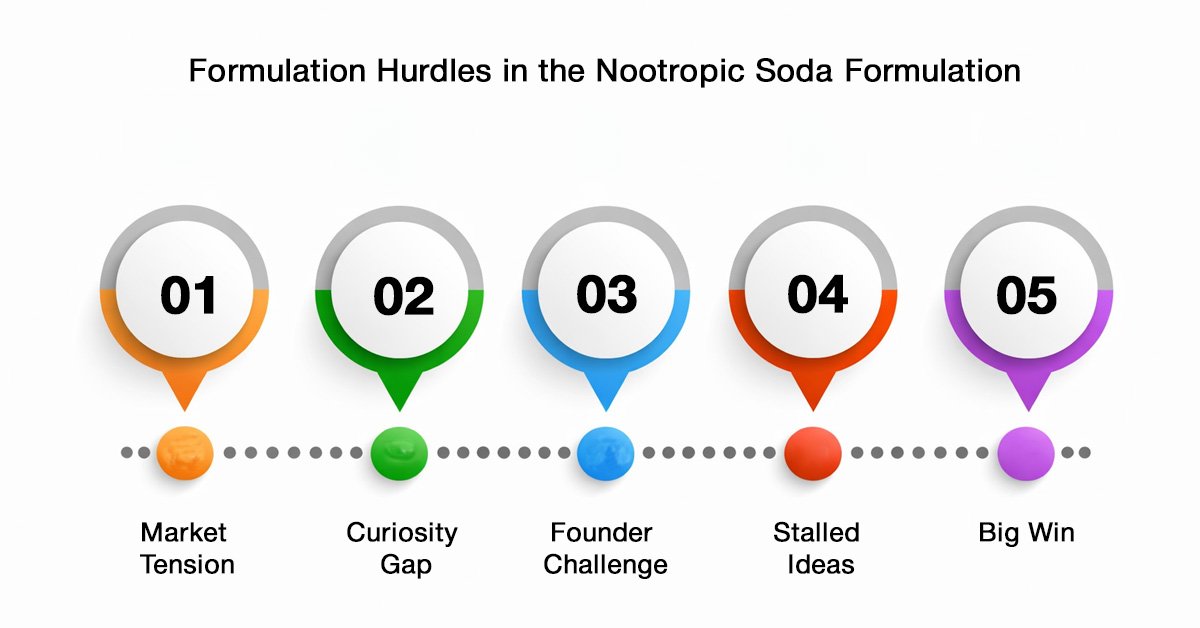 Formulation Hurdles in the Nootropic Soda Formulation

01

02

03

04

05

Market Tension

Curiosity Gap

Founder Challenge

Stalled Ideas

Big Win